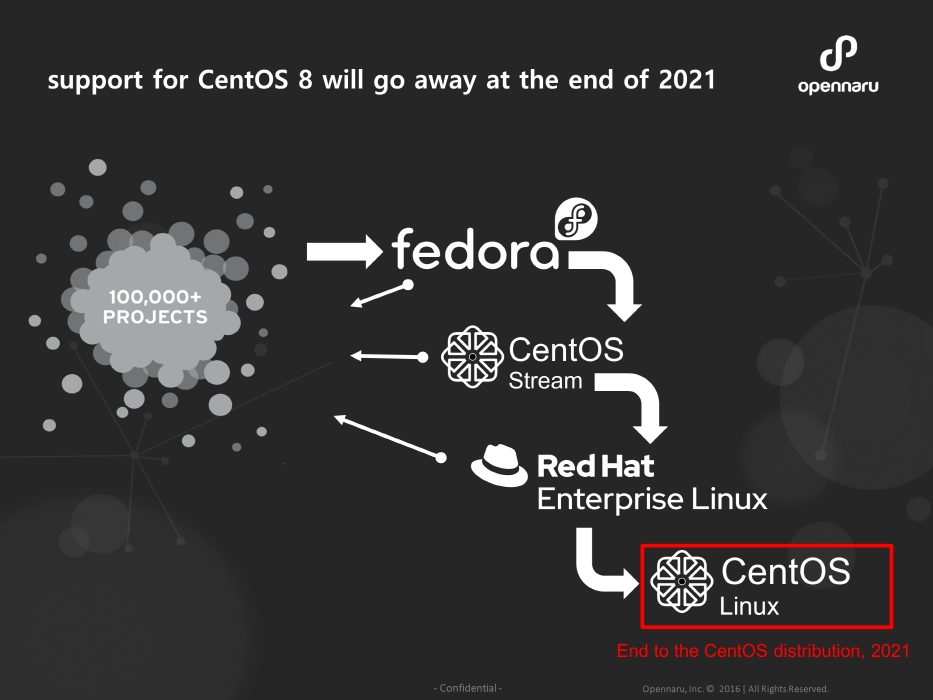 support for CentOS 8 will go away at the end of 2021

opennaru

100,000+ PROJECTS

fedora

CentOS Stream

Red Hat Enterprise Linux

CentOS Linux

End to the CentOS distribution, 2021

- Confidential -

Opennaru, Inc. © 2016 | All Rights Reserved.